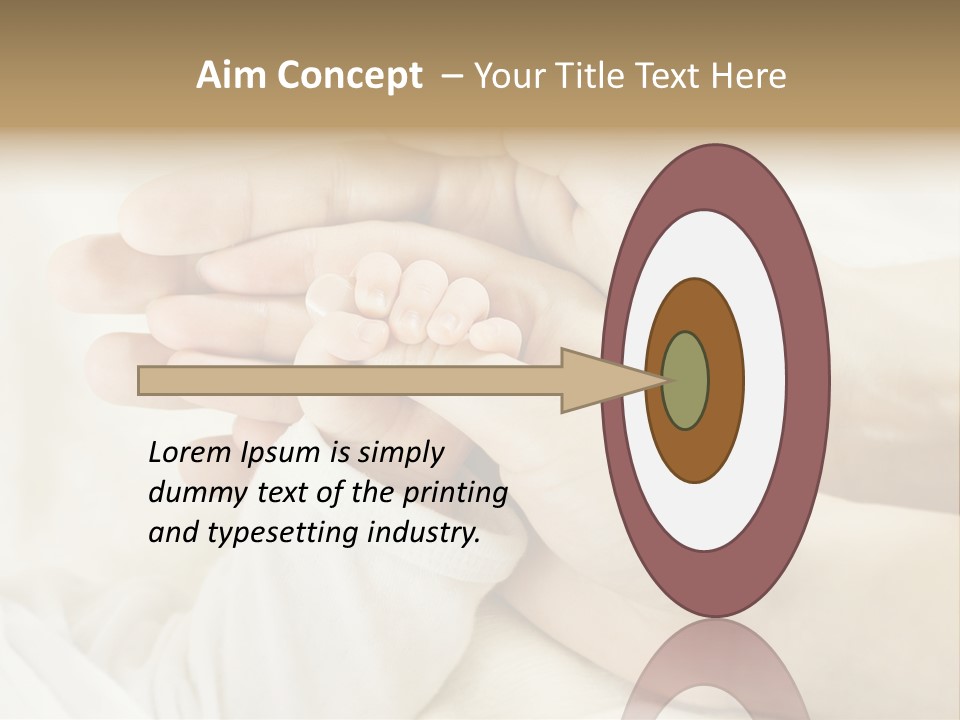 Aim Concept – Your Title Text Here

Lorem Ipsum is simply dummy text of the printing and typesetting industry.